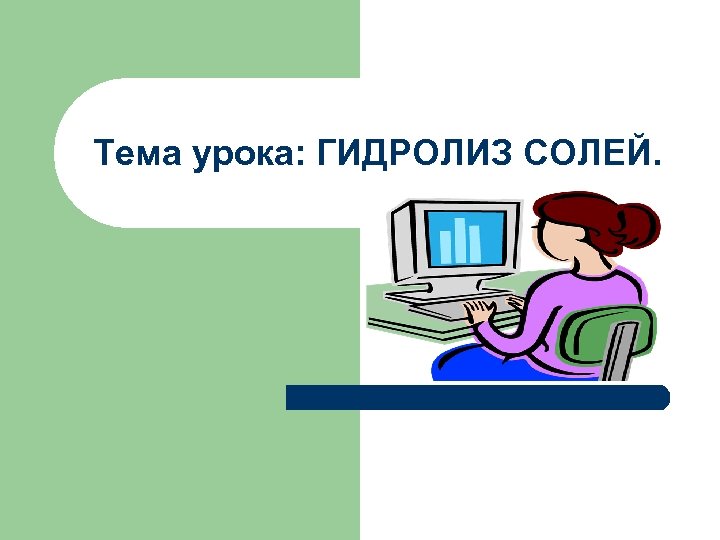 Тема урока: ГИДРОЛИЗ СОЛЕЙ.